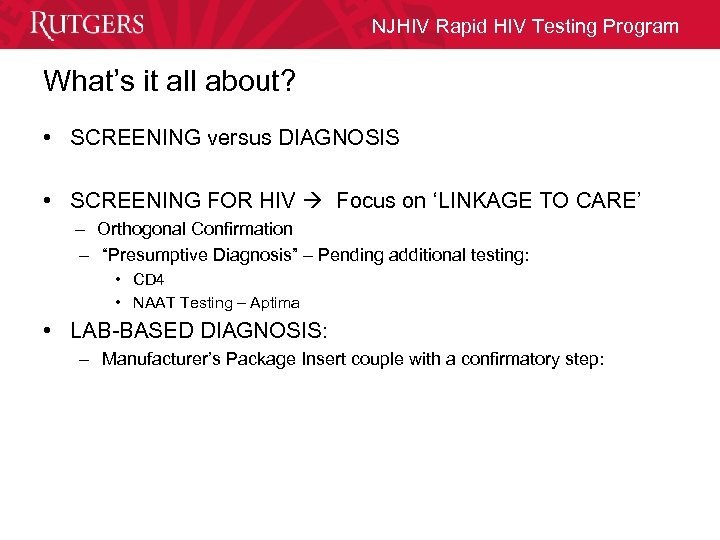 RUTGERS

NJHIV Rapid HIV Testing Program

What's it all about?

• SCREENING versus DIAGNOSIS

• SCREENING FOR HIV → Focus on 'LINKAGE TO CARE'
– Orthogonal Confirmation
– "Presumptive Diagnosis" – Pending additional testing:
• CD4
• NAAT Testing – Aptima

• LAB-BASED DIAGNOSIS:
– Manufacturer's Package Insert couple with a confirmatory step: